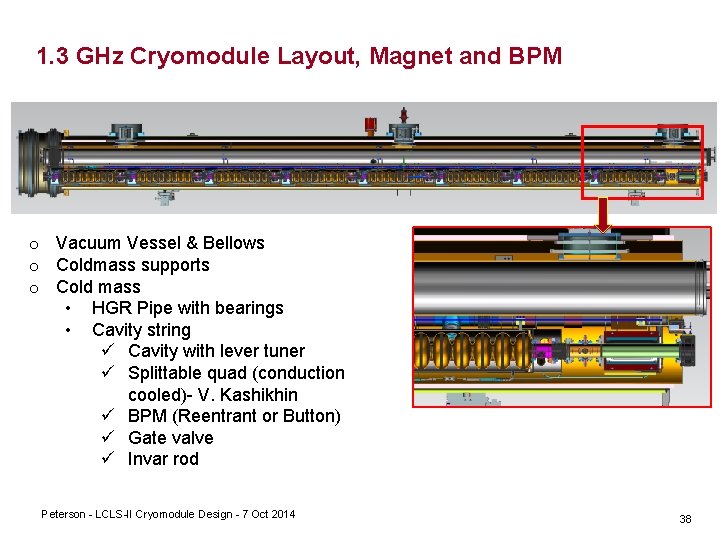 1.3 GHz Cryomodule Layout, Magnet and BPM

o Vacuum Vessel & Bellows
o Coldmass supports
o Cold mass
• HGR Pipe with bearings
• Cavity string
✓ Cavity with lever tuner
✓ Splittable quad (conduction cooled)- V. Kashikhin
✓ BPM (Reentrant or Button)
✓ Gate valve
✓ Invar rod

Peterson - LCLS-II Cryomodule Design - 7 Oct 2014

38